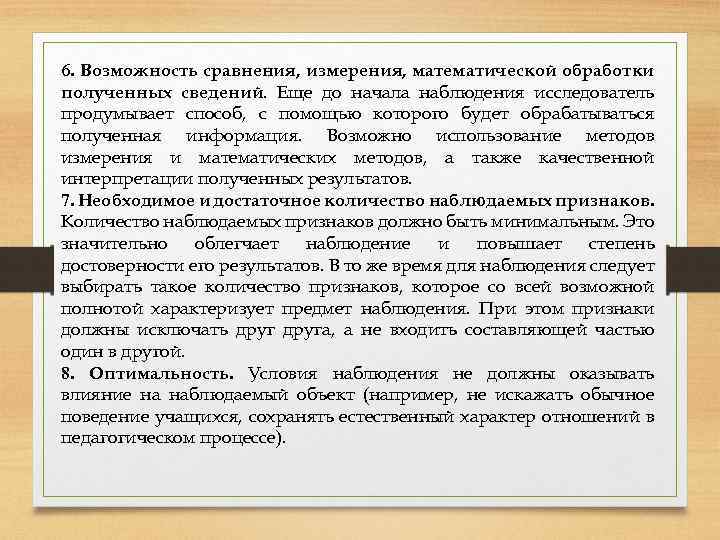 6. Возможность сравнения, измерения, математической обработки полученных сведений. Еще до начала наблюдения исследователь продумывает способ, с помощью которого будет обрабатываться полученная информация. Возможно использование методов измерения и математических методов, а также качественной интерпретации полученных результатов.
7. Необходимое и достаточное количество наблюдаемых признаков. Количество наблюдаемых признаков должно быть минимальным. Это значительно облегчает наблюдение и повышает степень достоверности его результатов. В то же время для наблюдения следует выбирать такое количество признаков, которое со всей возможной полнотой характеризует предмет наблюдения. При этом признаки должны исключать друг друга, а не входить составляющей частью один в другой.
8. Оптимальность. Условия наблюдения не должны оказывать влияние на наблюдаемый объект (например, не искажать обычное поведение учащихся, сохранять естественный характер отношений в педагогическом процессе).